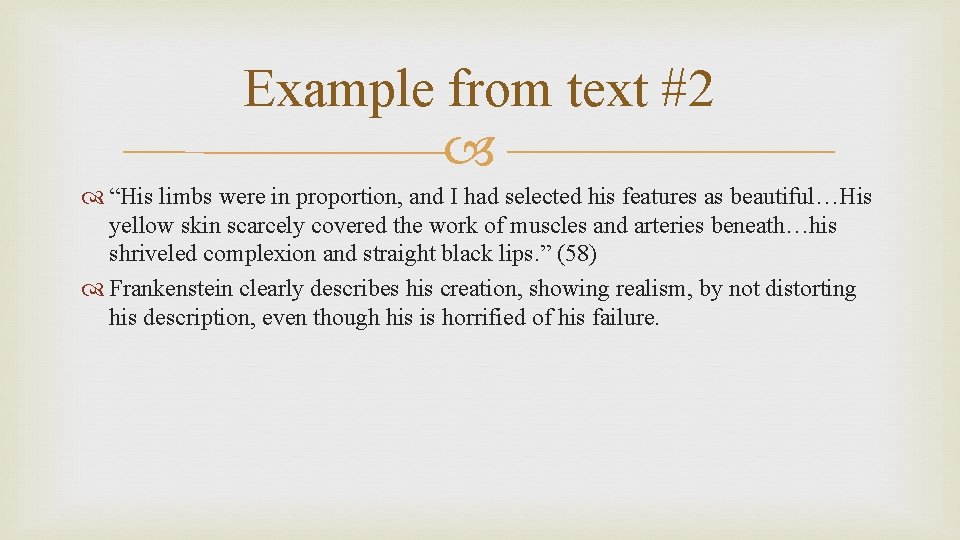 Example from text #2

“His limbs were in proportion, and I had selected his features as beautiful…His yellow skin scarcely covered the work of muscles and arteries beneath…his shriveled complexion and straight black lips.” (58)

Frankenstein clearly describes his creation, showing realism, by not distorting his description, even though his is horrified of his failure.